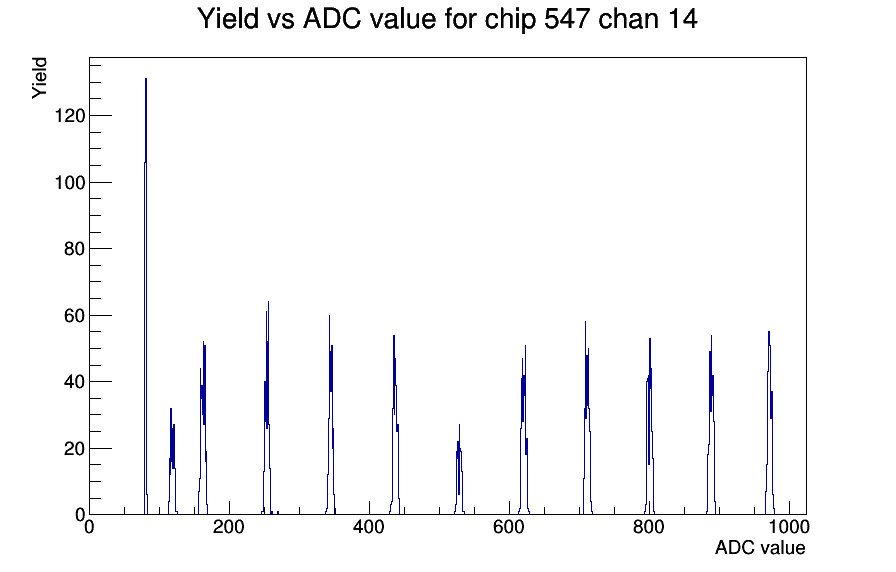 Yield vs ADC value for chip 547 chan 14

Yield

120
100
80
60
40
20
0

0
200
400
600
800
1000

ADC value